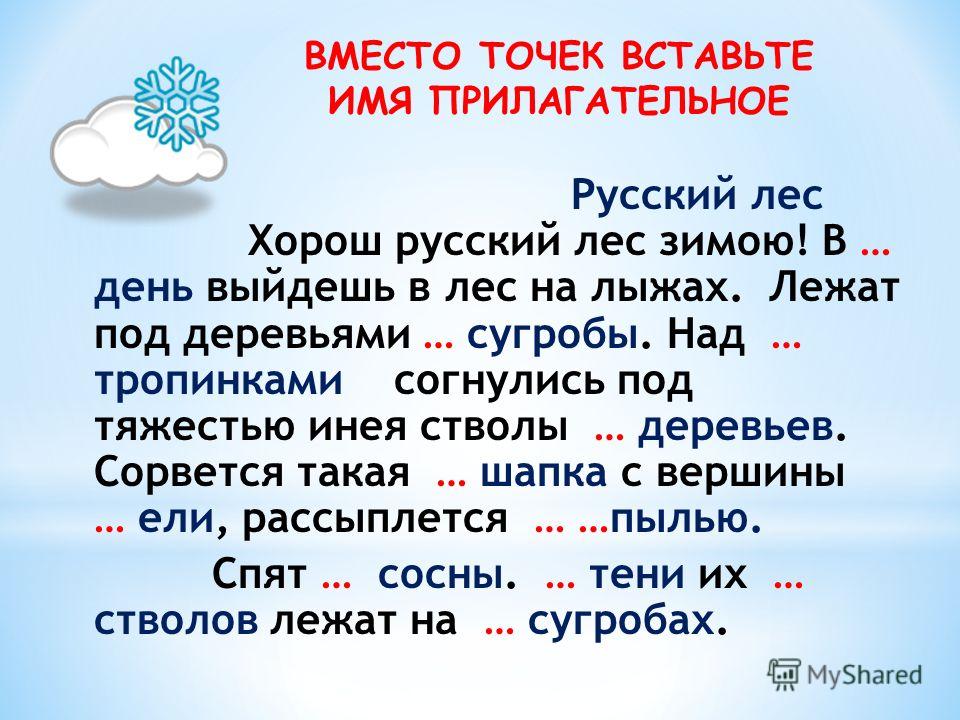 ВМЕСТО ТОЧЕК ВСТАВЬТЕ ИМЯ ПРИЛАГАТЕЛЬНОЕ

Русский лес

Хорош русский лес зимою! В … день выйдешь в лес на лыжах. Лежат под деревьями … сугробы. Над … тропинками согнулись под тяжестью инея стволы … деревьев. Сорвется такая … шапка с вершины … ели, рассыплется … …пылью.

Спят … сосны. … тени их … стволов лежат на … сугробах.

MyShared